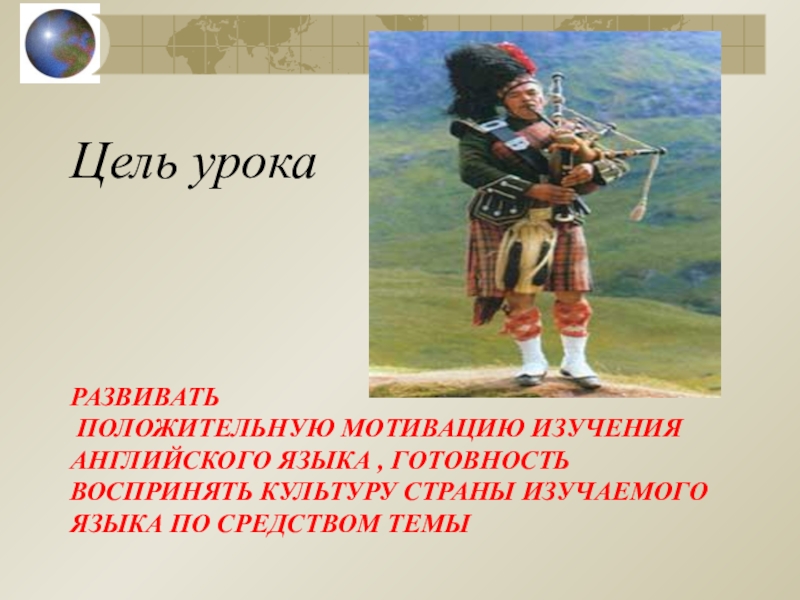 Цель урока

РАЗВИВАТЬ
ПОЛОЖИТЕЛЬНУЮ МОТИВАЦИЮ ИЗУЧЕНИЯ АНГЛИЙСКОГО ЯЗЫКА , ГОТОВНОСТЬ ВОСПРИНЯТЬ КУЛЬТУРУ СТРАНЫ ИЗУЧАЕМОГО ЯЗЫКА ПО СРЕДСТВОМ ТЕМЫ